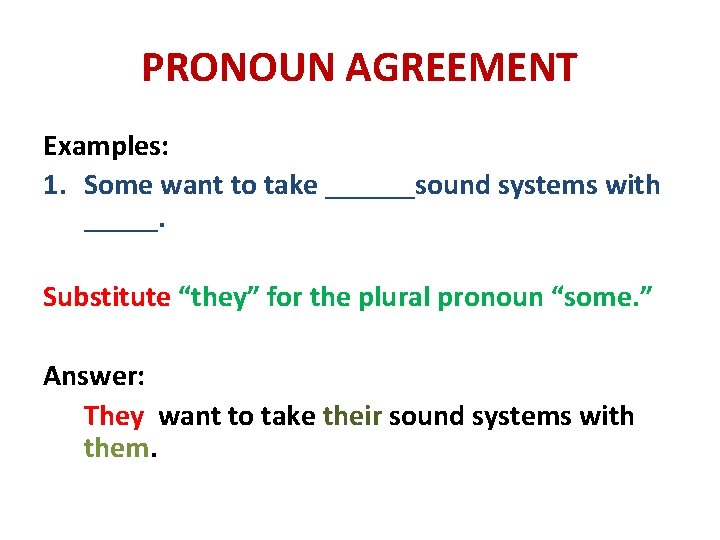 PRONOUN AGREEMENT

Examples:

1. Some want to take ______sound systems with _____.

Substitute “they” for the plural pronoun “some.”

Answer:

They want to take their sound systems with them.